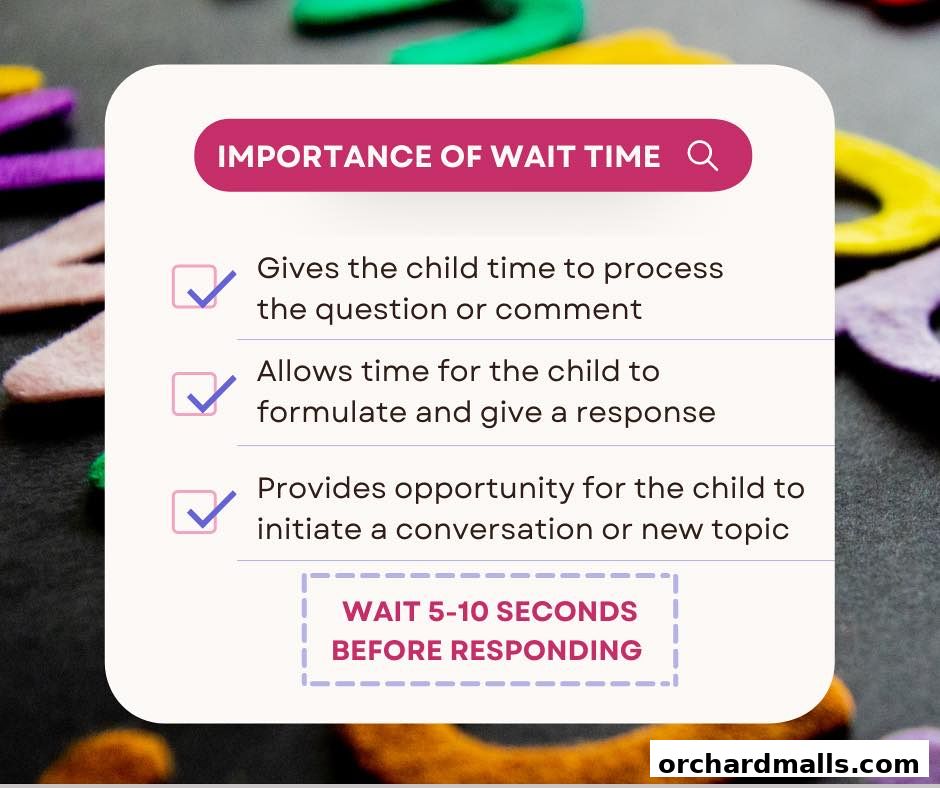 IMPORTANCE OF WAIT TIME

Gives the child time to process the question or comment

Allows time for the child to formulate and give a response

Provides opportunity for the child to initiate a conversation or new topic

WAIT 5-10 SECONDS BEFORE RESPONDING

orchardmalls.com